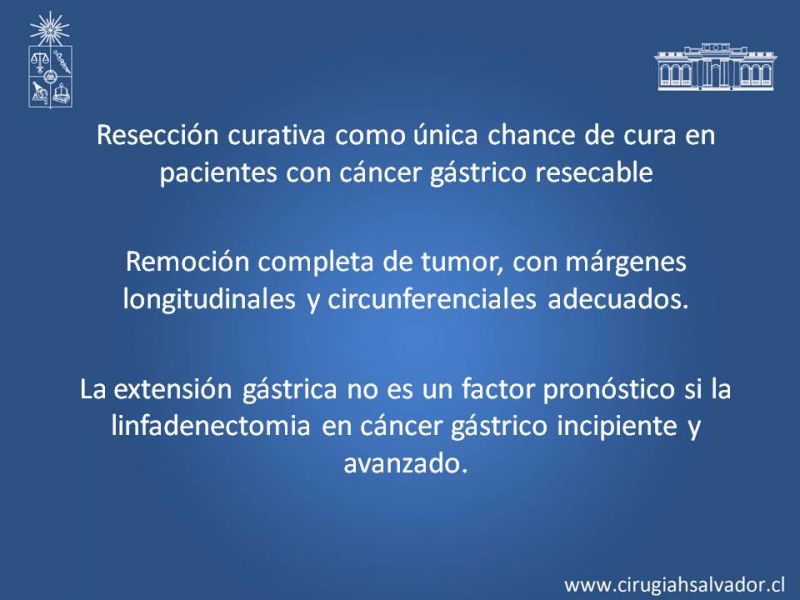 Resección curativa como única chance de cura en pacientes con cáncer gástrico resecable

Remoción completa de tumor, con márgenes longitudinales y circunferenciales adecuados.

La extensión gástrica no es un factor pronóstico si la linfadenectomia en cáncer gástrico incipiente y avanzado.

www.cirugiahsalvador.cl